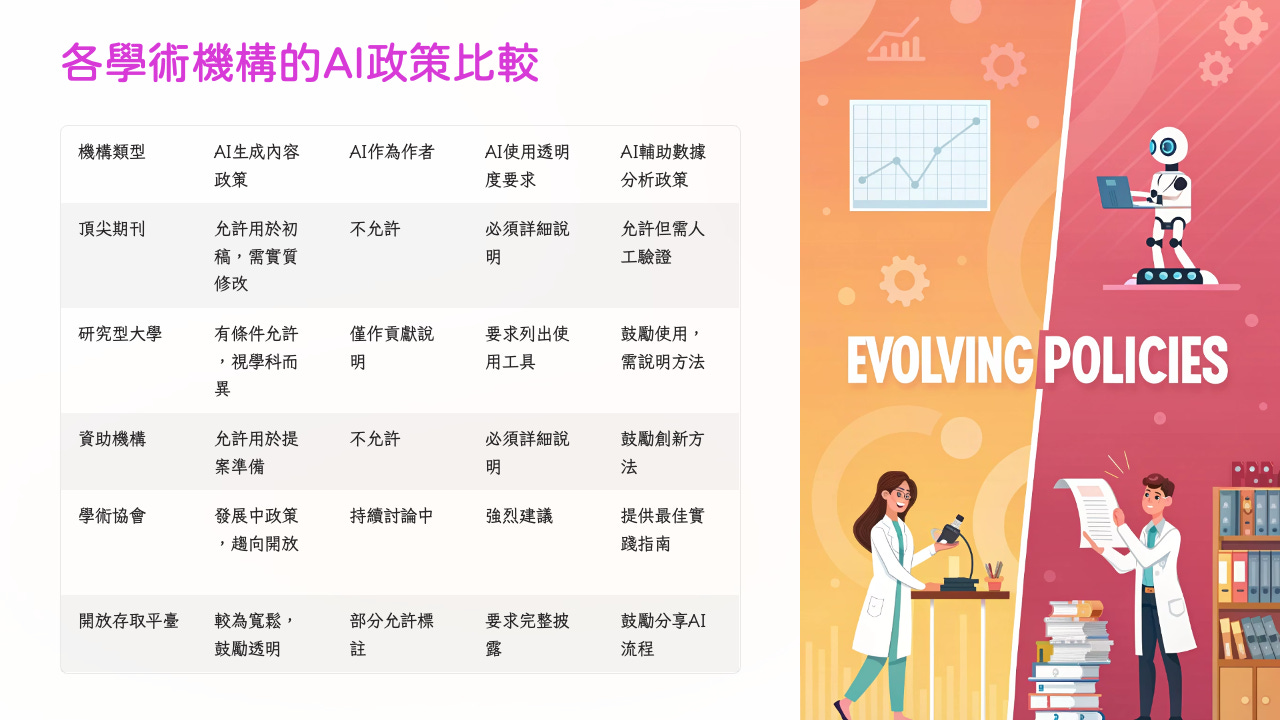 各學術機構的AI政策比較

| 機構類型 | AI生成內容政策 | AI作為作者 | AI使用透明度要求 | AI輔助數據分析政策 |
|---|---|---|---|---|
| 頂尖期刊 | 允許用於初稿，需實質修改 | 不允許 | 必須詳細說明 | 允許但需人工驗證 |
| 研究型大學 | 有條件允許，視學科而異 | 僅作貢獻說明 | 要求列出使用工具 | 鼓勵使用，需說明方法 |
| 資助機構 | 允許用於提案準備 | 不允許 | 必須詳細說明 | 鼓勵創新方法 |
| 學術協會 | 發展中政策，趨向開放 | 持續討論中 | 強烈建議 | 提供最佳實踐指南 |
| 開放存取平臺 | 較為寬鬆，鼓勵透明 | 部分允許標註 | 要求完整披露 | 鼓勵分享AI流程 |

EVOLVING POLICIES